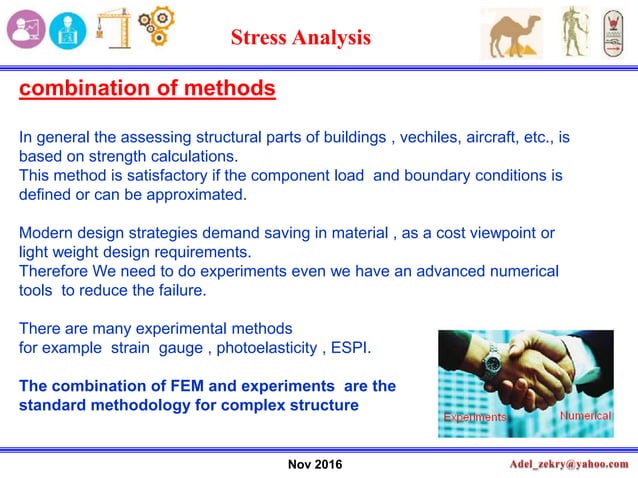 Stress Analysis

combination of methods

In general the assessing structural parts of buildings , vechiles, aircraft, etc., is based on strength calculations.
This method is satisfactory if the component load and boundary conditions is defined or can be approximated.

Modern design strategies demand saving in material , as a cost viewpoint or light weight design requirements.
Therefore We need to do experiments even we have an advanced numerical tools to reduce the failure.

There are many experimental methods
for example strain gauge , photoelasticity , ESPI.

The combination of FEM and experiments are the standard methodology for complex structure

Experiments Numerical

Nov 2016

Adel_zekry@yahoo.com